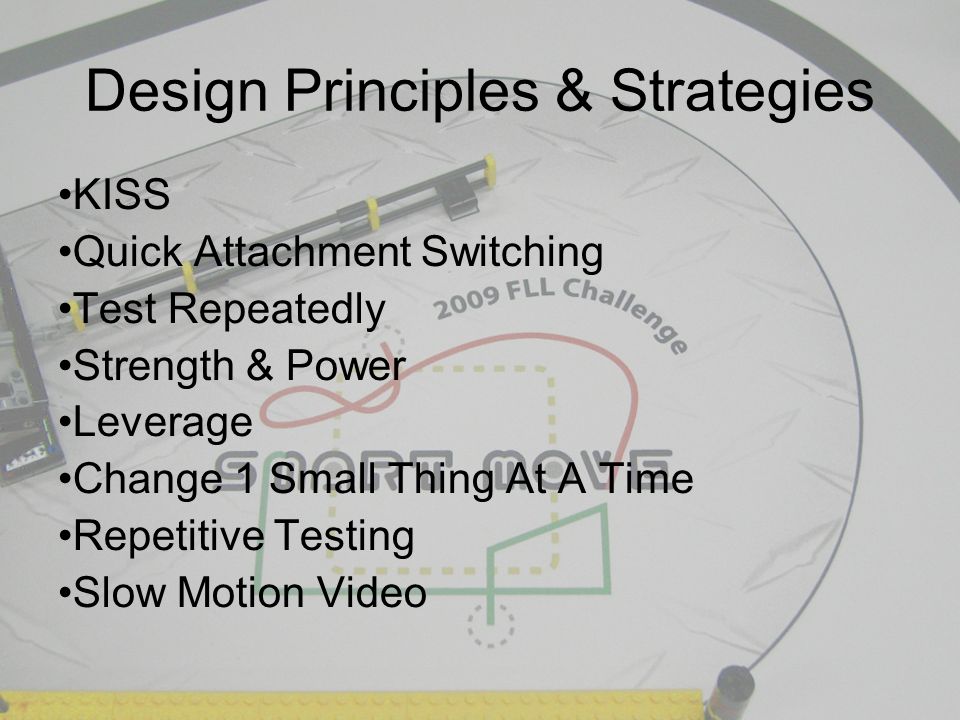 Design Principles & Strategies

•KISS
•Quick Attachment Switching
•Test Repeatedly
•Strength & Power
•Leverage
•Change 1 Small Thing At A Time
•Repetitive Testing
•Slow Motion Video

2009 FLL Challenge

SMART MOVE